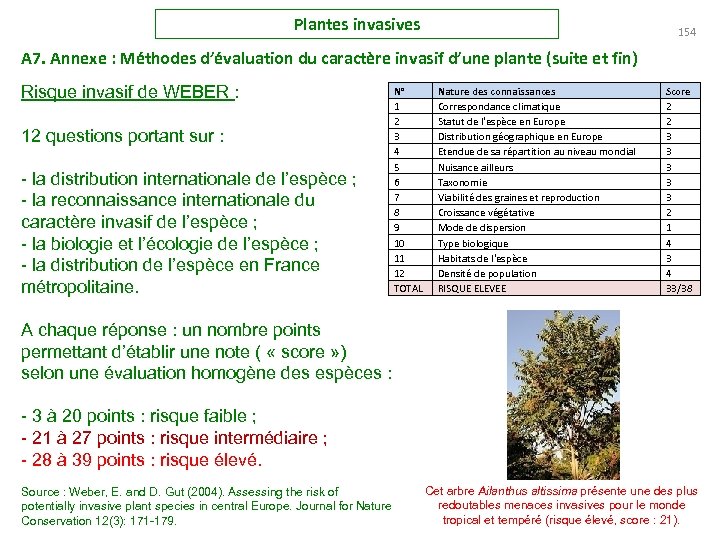 Plantes invasives

154

A7. Annexe : Méthodes d'évaluation du caractère invasif d'une plante (suite et fin)

Risque invasif de WEBER :

12 questions portant sur :

- la distribution internationale de l'espèce ;
- la reconnaissance internationale du caractère invasif de l'espèce ;
- la biologie et l'écologie de l'espèce ;
- la distribution de l'espèce en France métropolitaine.

A chaque réponse : un nombre points permettant d'établir une note ( « score ») selon une évaluation homogène des espèces :

- 3 à 20 points : risque faible ;
- 21 à 27 points : risque intermédiaire ;
- 28 à 39 points : risque élevé.

Source : Weber, E. and D. Gut (2004). Assessing the risk of potentially invasive plant species in central Europe. Journal for Nature Conservation 12(3): 171-179.

| N° | Nature des connaissances | Score |
|---|---|---|
| 1 | Correspondance climatique | 2 |
| 2 | Statut de l'espèce en Europe | 2 |
| 3 | Distribution géographique en Europe | 3 |
| 4 | Etendue de sa répartition au niveau mondial | 3 |
| 5 | Nuisance ailleurs | 3 |
| 6 | Taxonomie | 3 |
| 7 | Viabilité des graines et reproduction | 3 |
| 8 | Croissance végétative | 2 |
| 9 | Mode de dispersion | 1 |
| 10 | Type biologique | 4 |
| 11 | Habitats de l'espèce | 3 |
| 12 | Densité de population | 4 |
| TOTAL | RISQUE ELEVEE | 33/38 |

Cet arbre Ailanthus altissima présente une des plus redoutables menaces invasives pour le monde tropical et tempéré (risque élevé, score : 21).